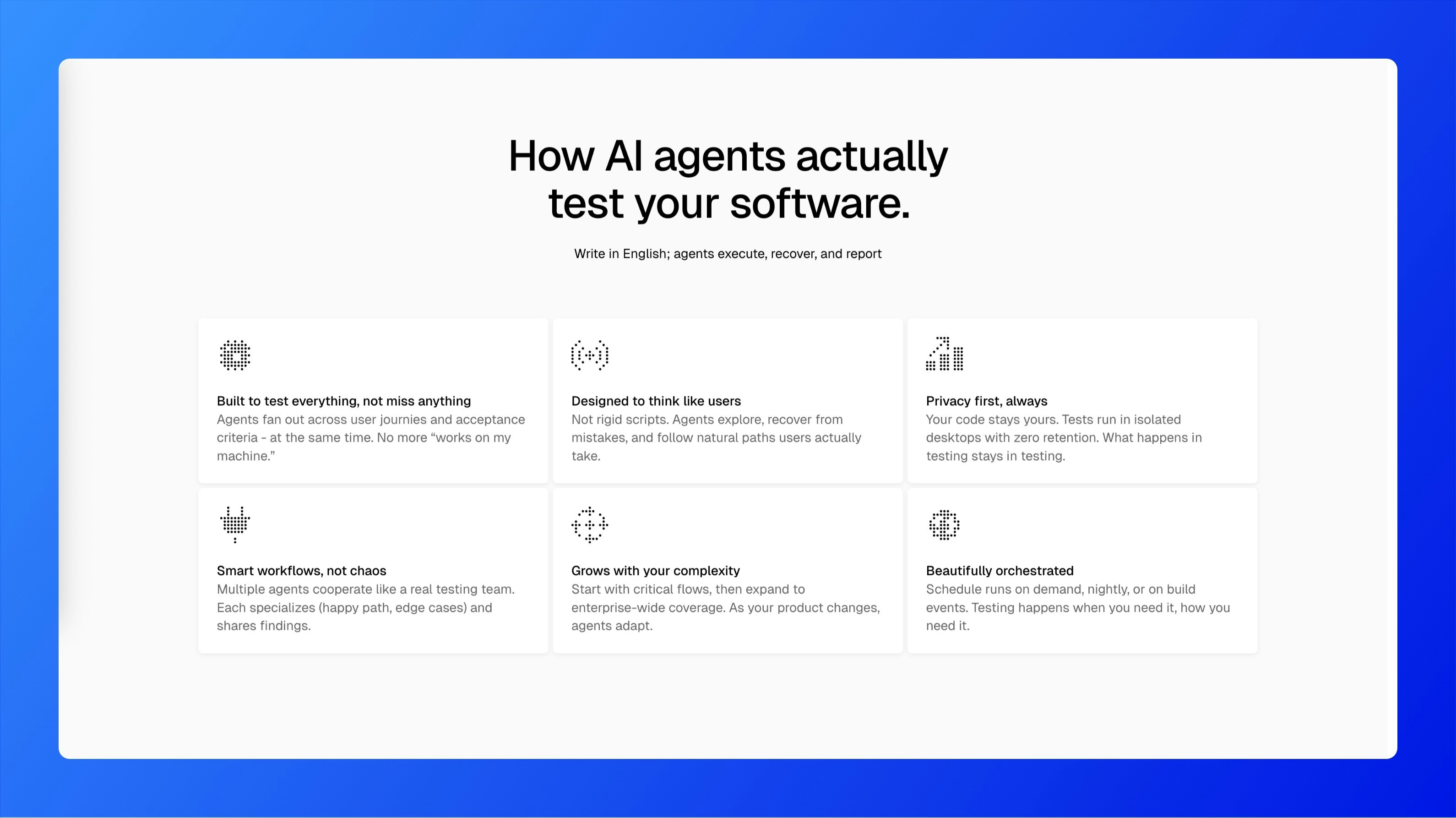 How AI agents actually test your software.

Write in English; agents execute, recover, and report

Built to test everything, not miss anything
Agents fan out across user journies and acceptance criteria - at the same time. No more “works on my machine.”

Designed to think like users
Not rigid scripts. Agents explore, recover from mistakes, and follow natural paths users actually take.

Privacy first, always
Your code stays yours. Tests run in isolated desktops with zero retention. What happens in testing stays in testing.

Smart workflows, not chaos
Multiple agents cooperate like a real testing team. Each specializes (happy path, edge cases) and shares findings.

Grows with your complexity
Start with critical flows, then expand to enterprise-wide coverage. As your product changes, agents adapt.

Beautifully orchestrated
Schedule runs on demand, nightly, or on build events. Testing happens when you need it, how you need it.